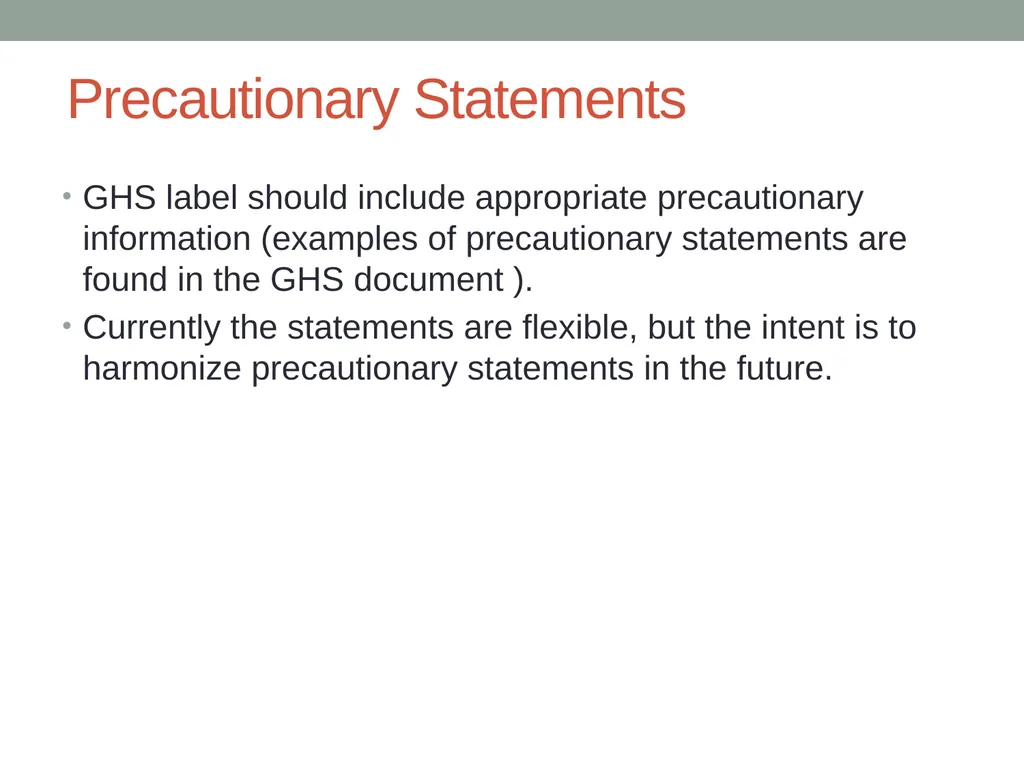 Precautionary Statements

• GHS label should include appropriate precautionary information (examples of precautionary statements are found in the GHS document ).
• Currently the statements are flexible, but the intent is to harmonize precautionary statements in the future.